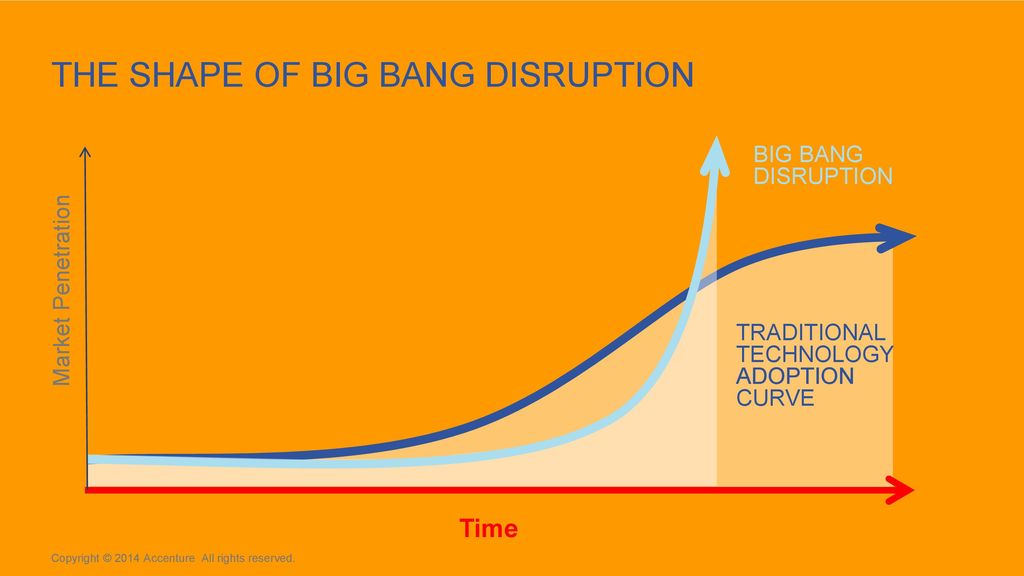 THE SHAPE OF BIG BANG DISRUPTION

Market Penetration

BIG BANG DISRUPTION

TRADITIONAL TECHNOLOGY ADOPTION CURVE

Time

Copyright © 2014 Accenture All rights reserved.